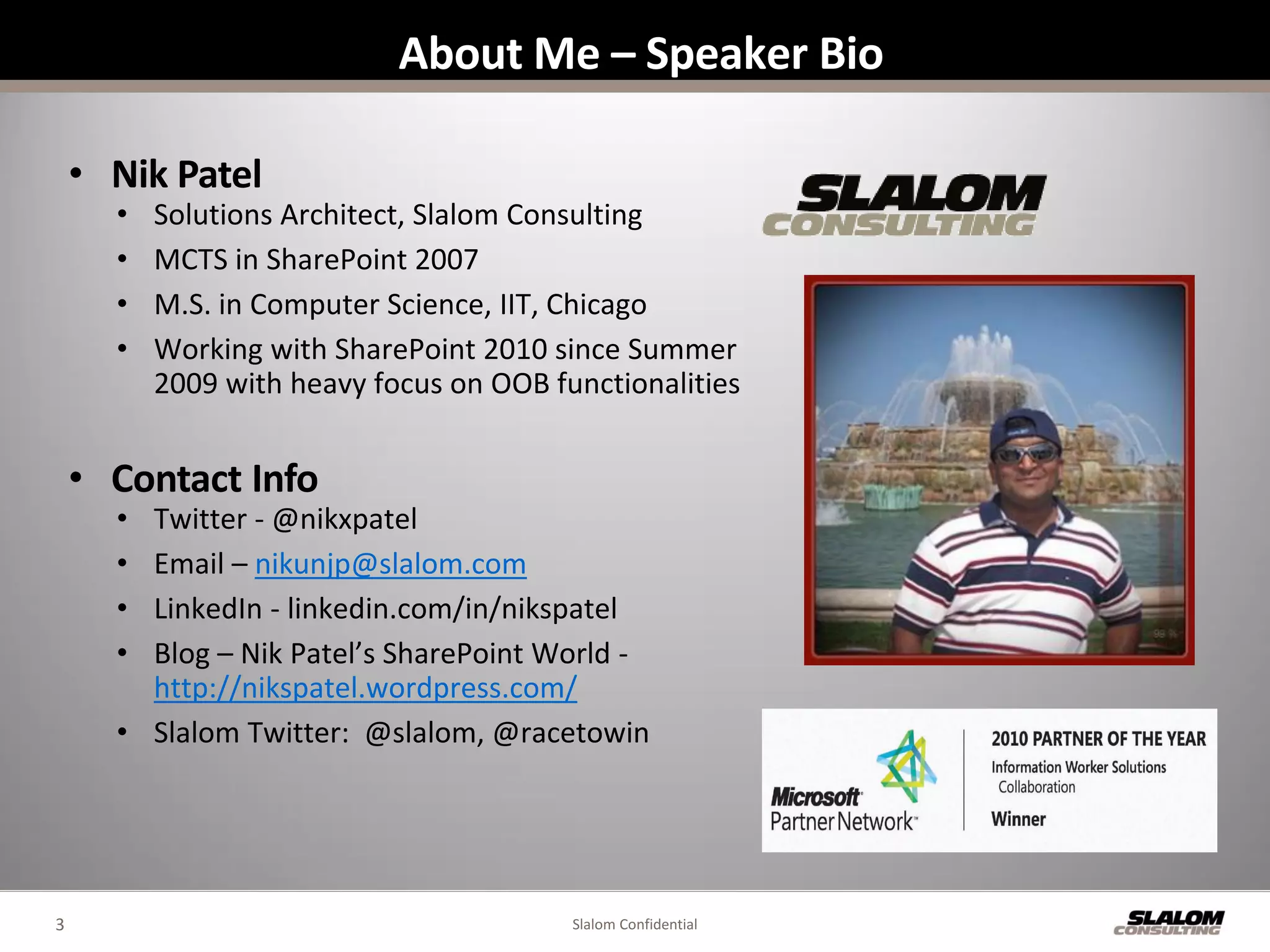 About Me – Speaker Bio

• Nik Patel
• Solutions Architect, Slalom Consulting
• MCTS in SharePoint 2007
• M.S. in Computer Science, IIT, Chicago
• Working with SharePoint 2010 since Summer 2009 with heavy focus on OOB functionalities

• Contact Info
• Twitter - @nikxpatel
• Email – nikunjp@slalom.com
• LinkedIn - linkedin.com/in/nikspatel
• Blog – Nik Patel's SharePoint World - http://nikspatel.wordpress.com/
• Slalom Twitter: @slalom, @racetowin

SLALOM CONSULTING

Microsoft Partner Network

2010 PARTNER OF THE YEAR
Information Worker Solutions
Collaboration
Winner

3

Slalom Confidential

SLALOM CONSULTING